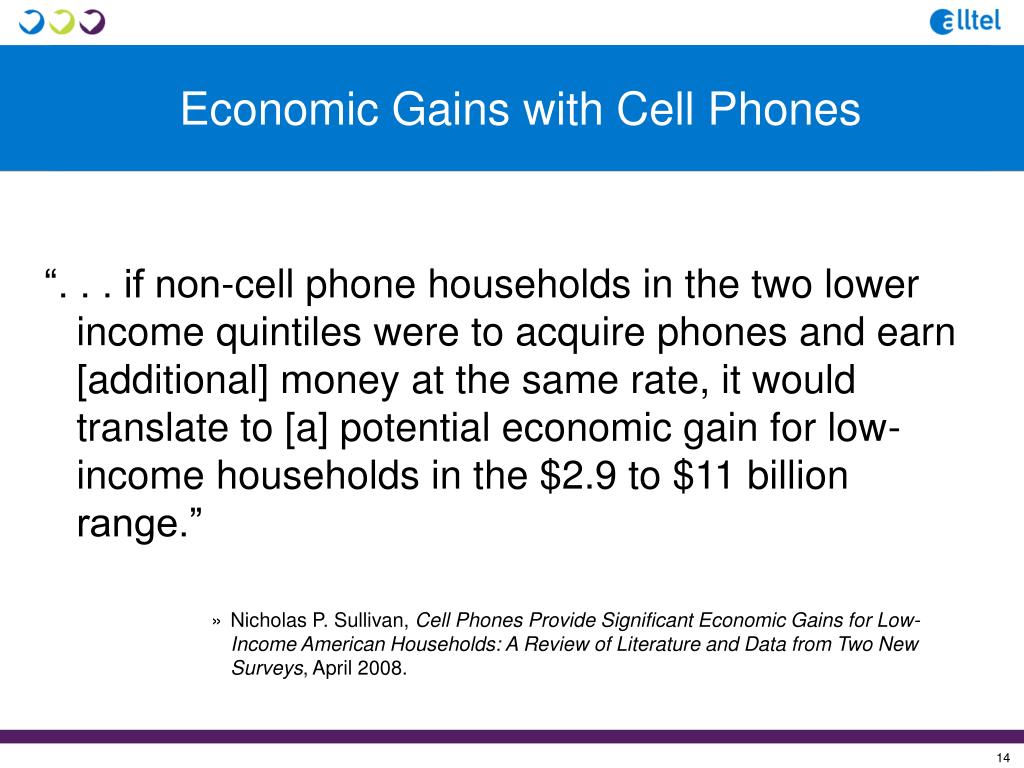 alltel

Economic Gains with Cell Phones

“. . . if non-cell phone households in the two lower income quintiles were to acquire phones and earn [additional] money at the same rate, it would translate to [a] potential economic gain for low-income households in the \$2.9 to \$11 billion range.”

» Nicholas P. Sullivan, Cell Phones Provide Significant Economic Gains for Low-Income American Households: A Review of Literature and Data from Two New Surveys, April 2008.

14